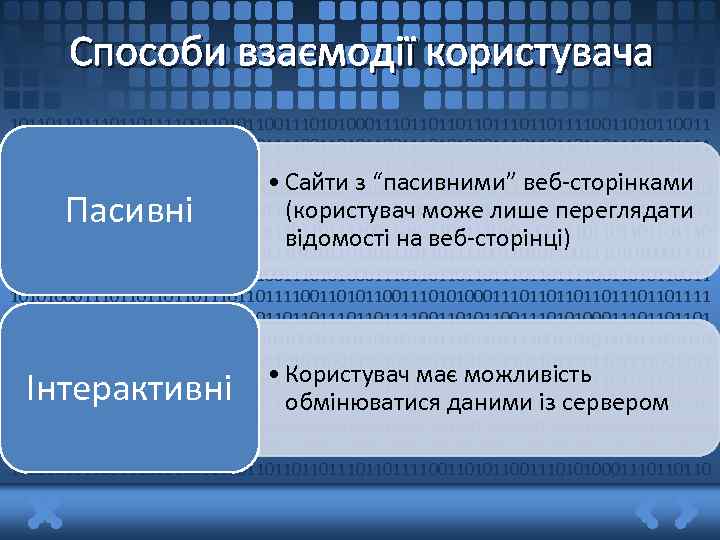 Способи взаємодії користувача

Пасивні

• Сайти з “пасивними” веб-сторінками (користувач може лише переглядати відомості на веб-сторінці)

Інтерактивні

• Користувач має можливість обмінюватися даними із сервером